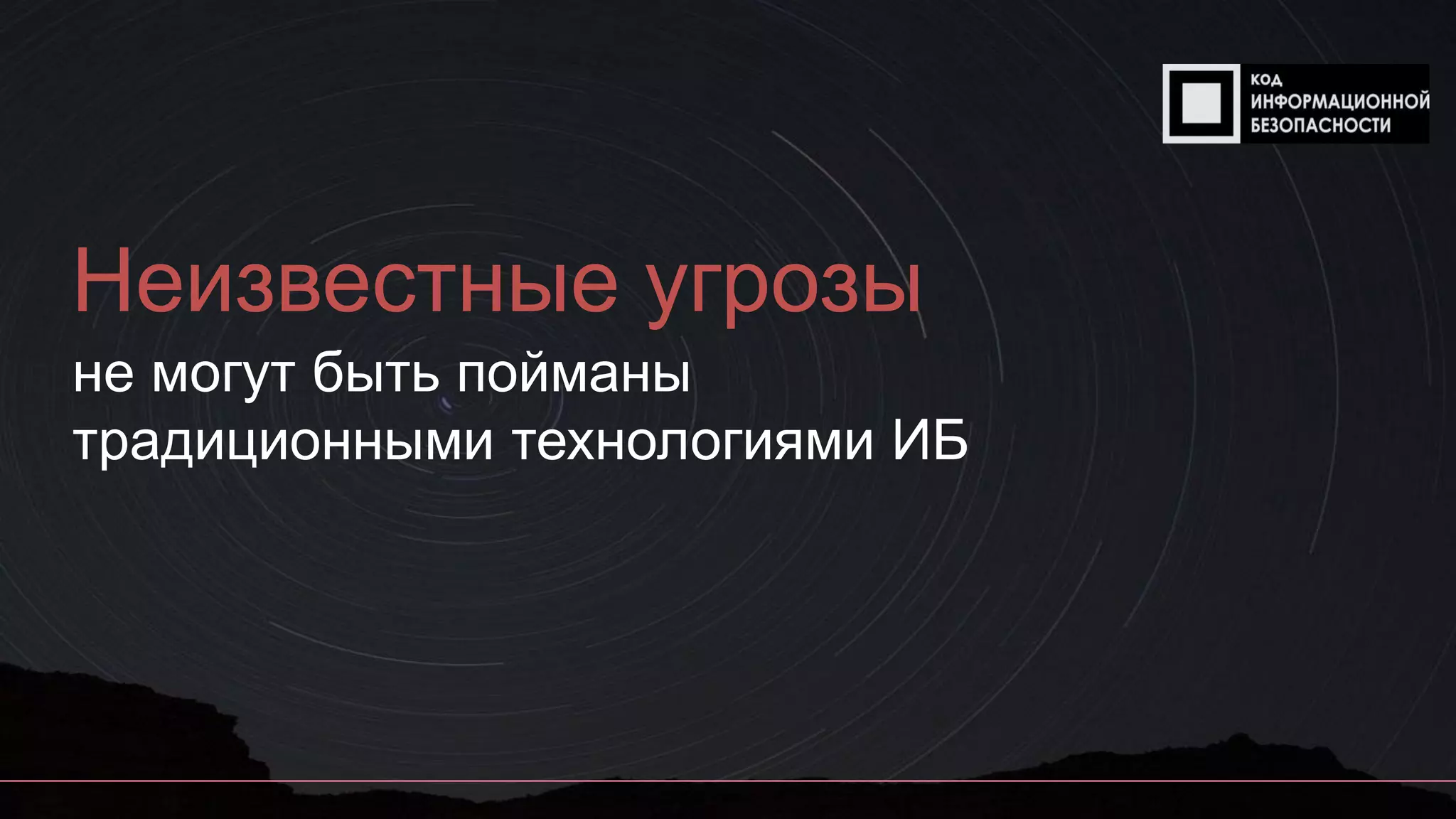 КОД
ИНФОРМАЦИОННОЙ
БЕЗОПАСНОСТИ

Неизвестные угрозы

не могут быть пойманы традиционными технологиями ИБ